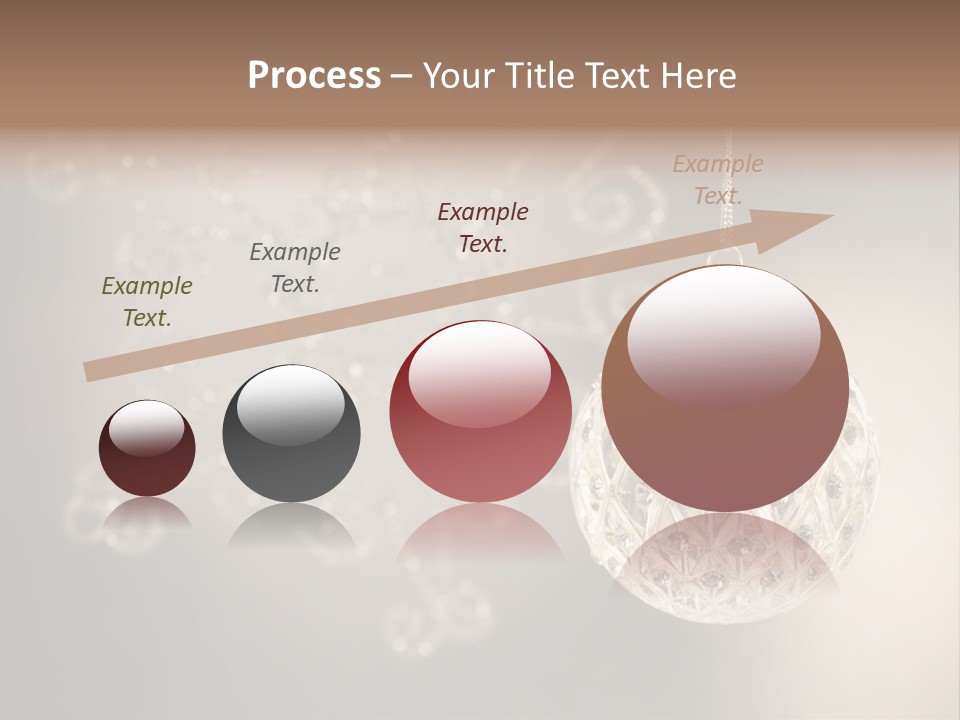 Process – Your Title Text Here

Example Text.

Example Text.

Example Text.

Example Text.